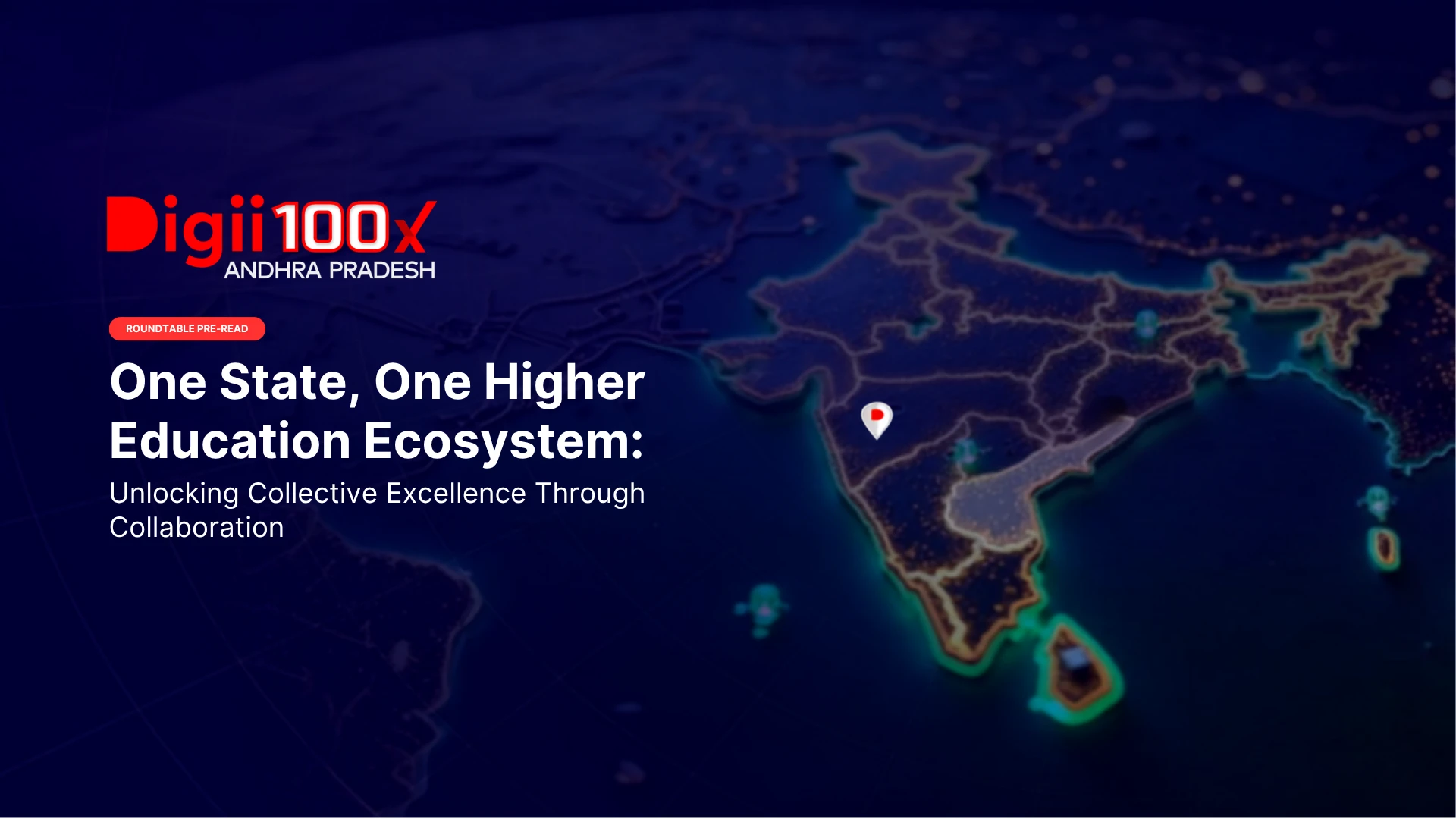 Digii100x
ANDHRA PRADESH

ROUNDTABLE PRE-READ

One State, One Higher Education Ecosystem:

Unlocking Collective Excellence Through Collaboration